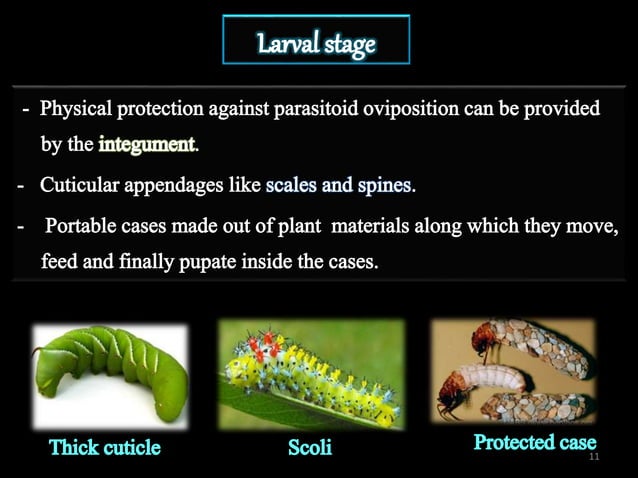 Larval stage

- Physical protection against parasitoid oviposition can be provided by the integument.

- Cuticular appendages like scales and spines.

- Portable cases made out of plant materials along which they move, feed and finally pupate inside the cases.

Thick cuticle

Scoli

Protected case

11